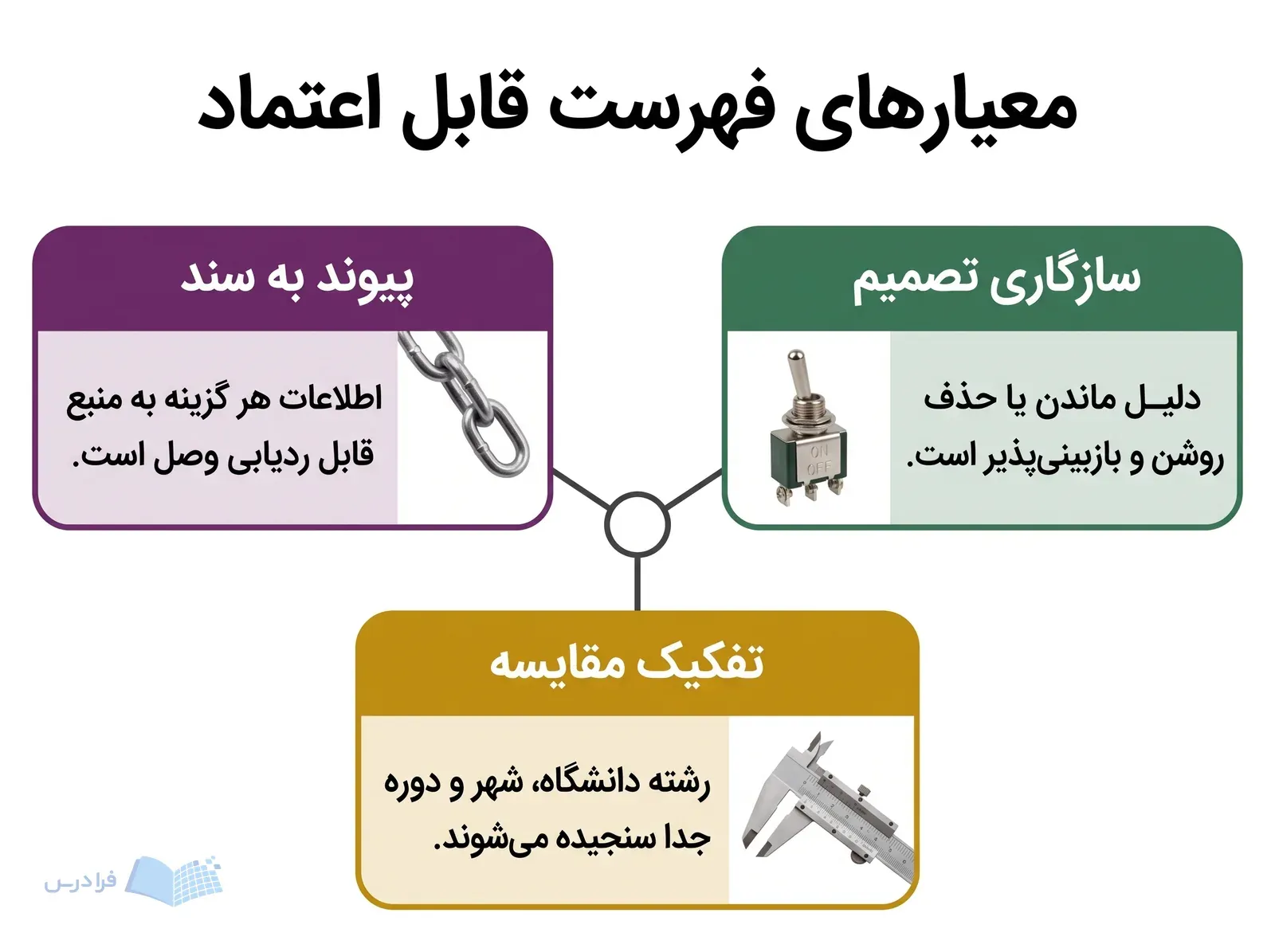 معیارهای فهرست قابل اعتماد

سازگاری تصمیم

دلیل ماندن یا حذف روشن و بازبینی‌پذیر است.

ON
OFF

پیوند به سند

اطلاعات هر گزینه به منبع قابل ردیابی وصل است.

تفکیک مقایسه

رشته دانشگاه، شهر و دوره جدا سنجیده می‌شوند.

فرادرس